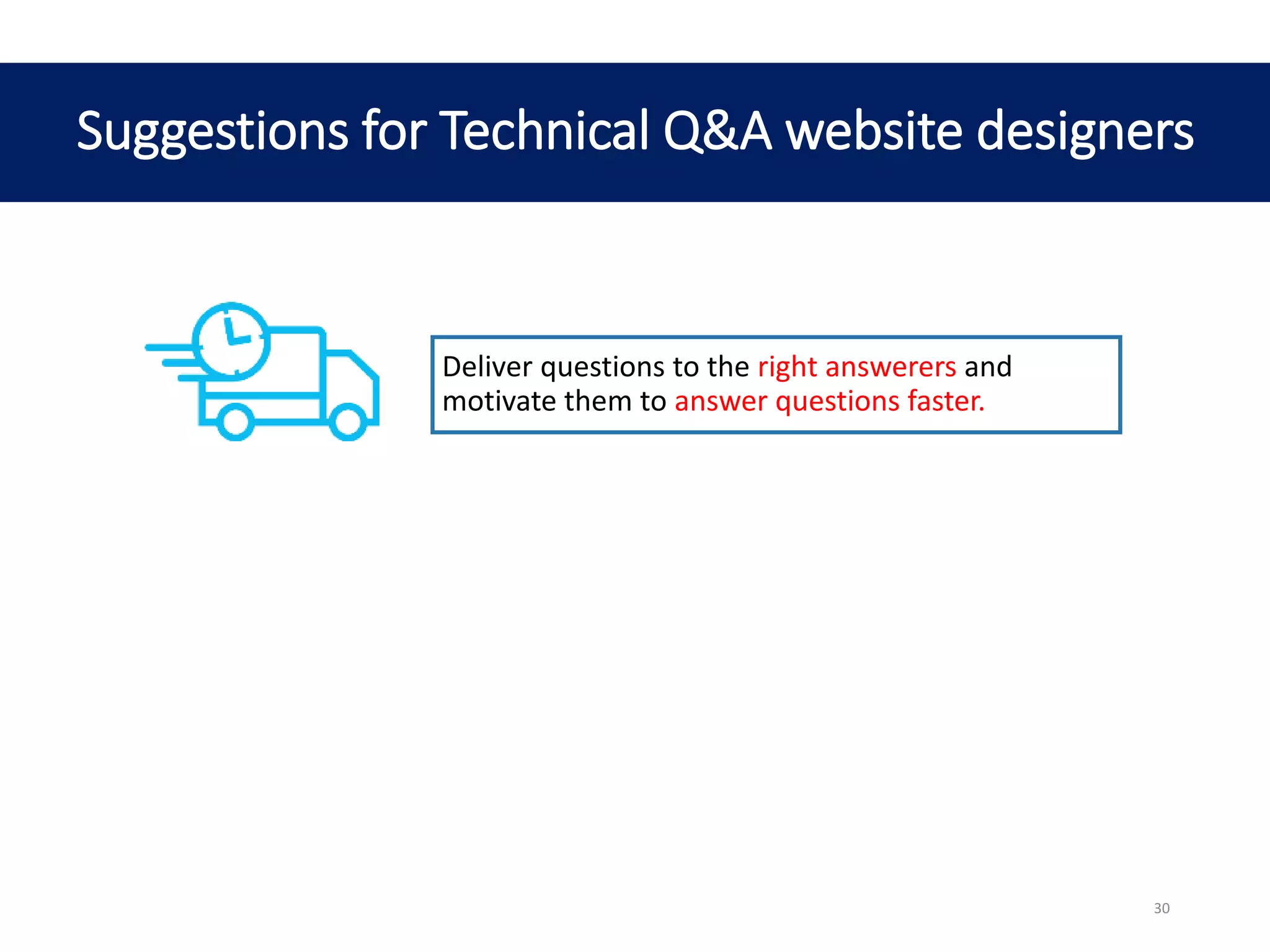 Suggestions for Technical Q&A website designers

Deliver questions to the right answerers and motivate them to answer questions faster.

30